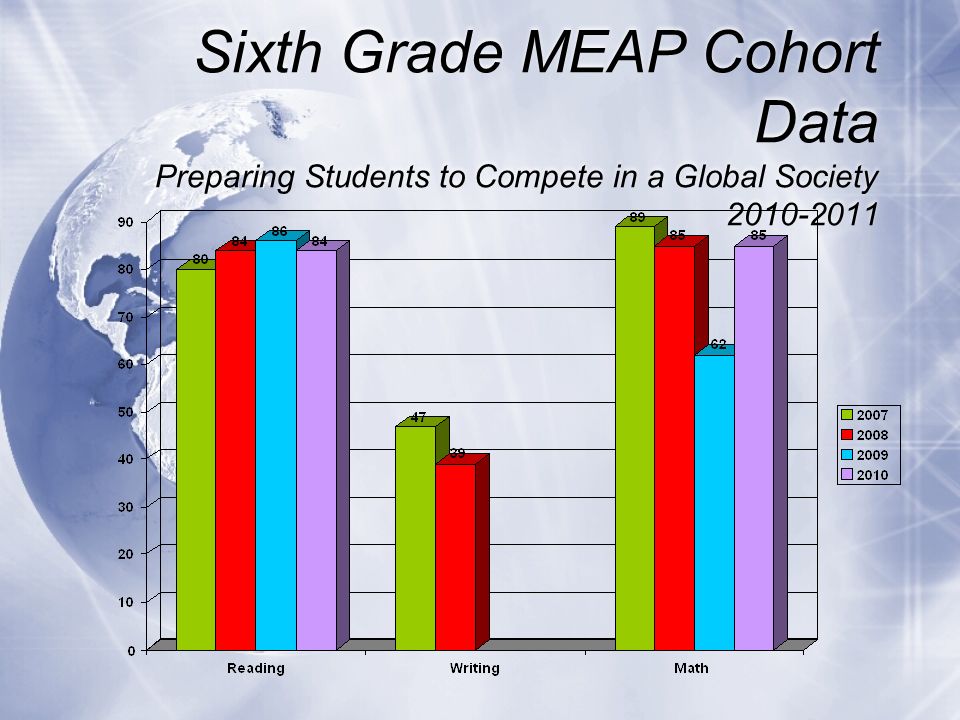 Sixth Grade MEAP Cohort Data

Preparing Students to Compete in a Global Society 2010-2011

90
80
70
60
50
40
30
20
10
0

80
84
86
84
47
39
89
85
62
85

Reading
Writing
Math

2007
2008
2009
2010